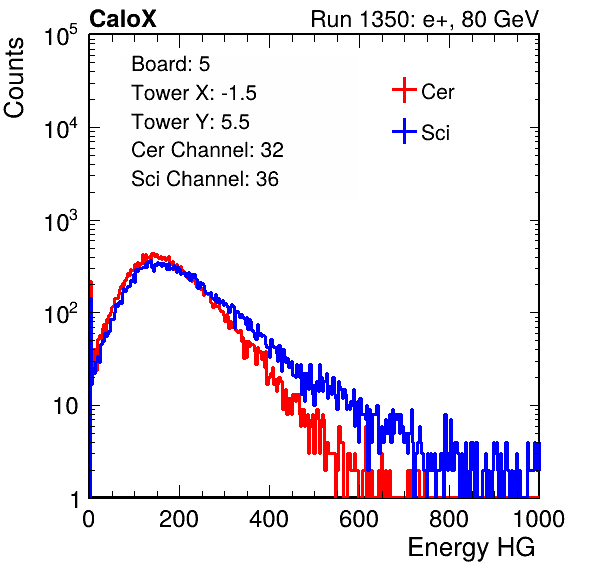 CaloX

Run 1350: e+, 80 GeV

Counts

$10^5$

$10^4$

$10^3$

$10^2$

10

1

Board: 5
Tower X: -1.5
Tower Y: 5.5
Cer Channel: 32
Sci Channel: 36

Cer

Sci

0 200 400 600 800 1000

Energy HG